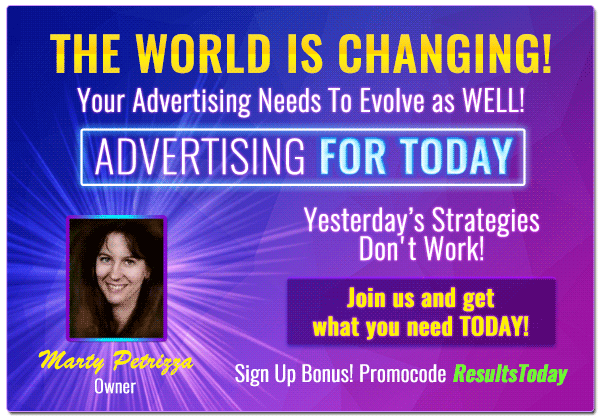 THE WORLD IS CHANGING!
Your Advertising Needs To Evolve as WELL!

ADVERTISING FOR TODAY

Yesterday's Strategies Don't Work!

Join us and get what you need TODAY!

Marty Petrizza
Owner

Sign Up Bonus! Promocode ResultsToday